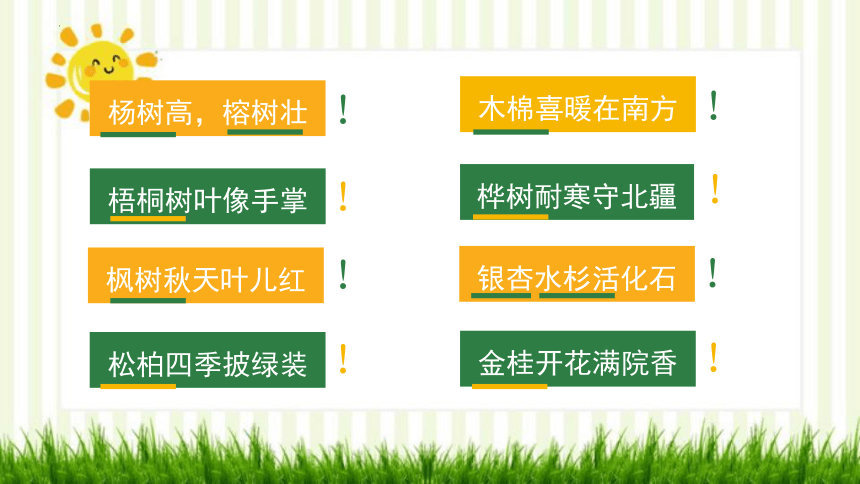 杨树高，榕树壮！

梧桐树叶像手掌！

枫树秋天叶儿红！

松柏四季披绿装！

木棉喜暖在南方！

桦树耐寒守北疆！

银杏水杉活化石！

金桂开花满院香！